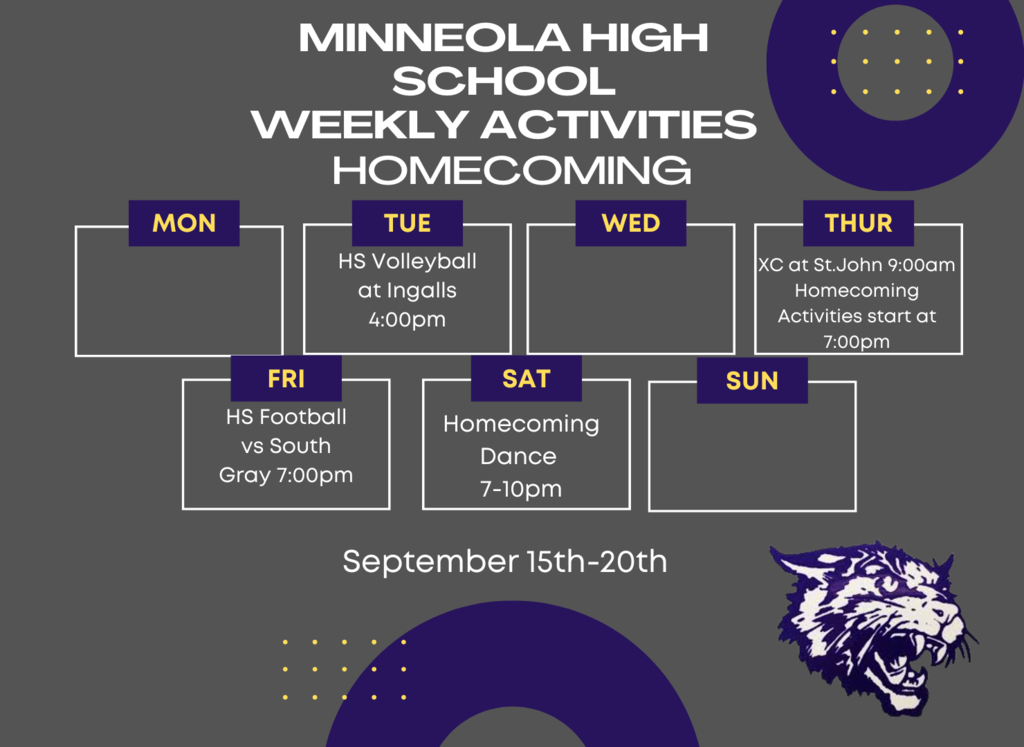 MINNEOLA HIGH SCHOOL WEEKLY ACTIVITIES HOMECOMING

MON

TUE

HS Volleyball at Ingalls 4:00pm

WED

THUR

XC at St.John 9:00am Homecoming Activities start at 7:00pm

FRI

HS Football vs South Gray 7:00pm

SAT

Homecoming Dance 7-10pm

SUN

September 15th-20th